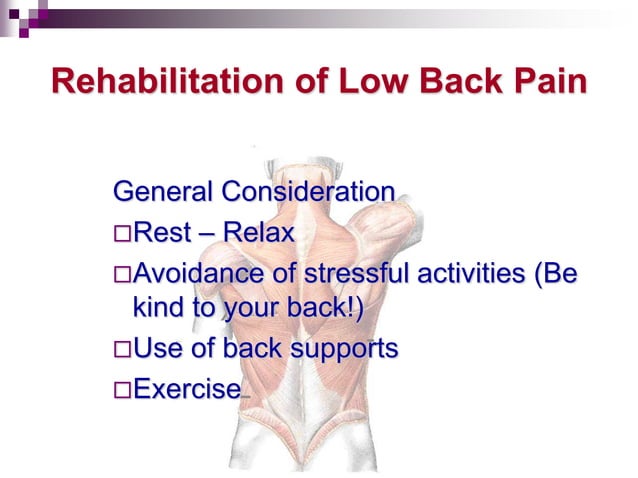 Rehabilitation of Low Back Pain

General Consideration
□Rest – Relax
□Avoidance of stressful activities (Be kind to your back!)
□Use of back supports
□Exercise